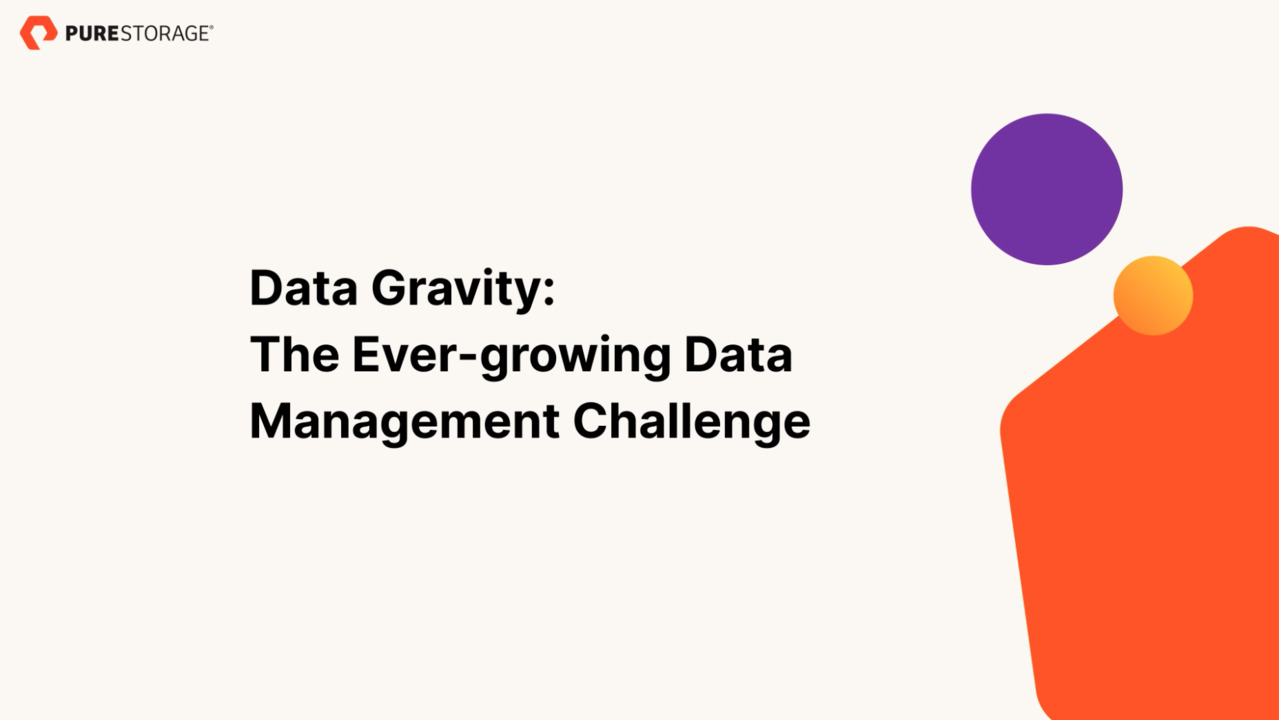 PURESTORAGE®

Data Gravity:
The Ever-growing Data Management Challenge